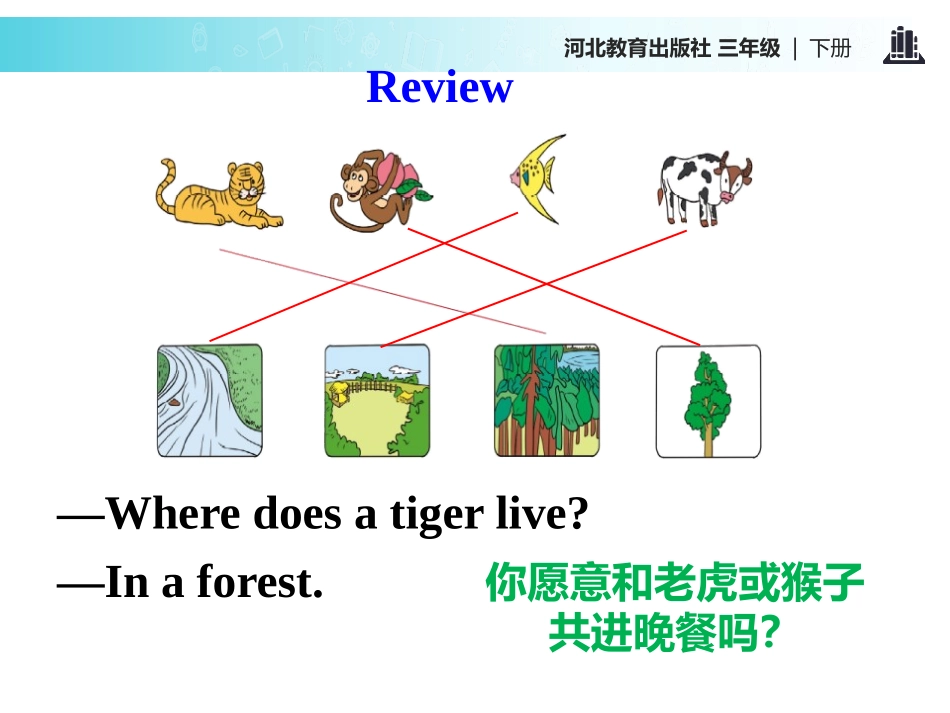 河北教育出版社 三年级 | 下册

Review

—Where does a tiger live?

—In a forest.

你愿意和老虎或猴子共进晚餐吗?